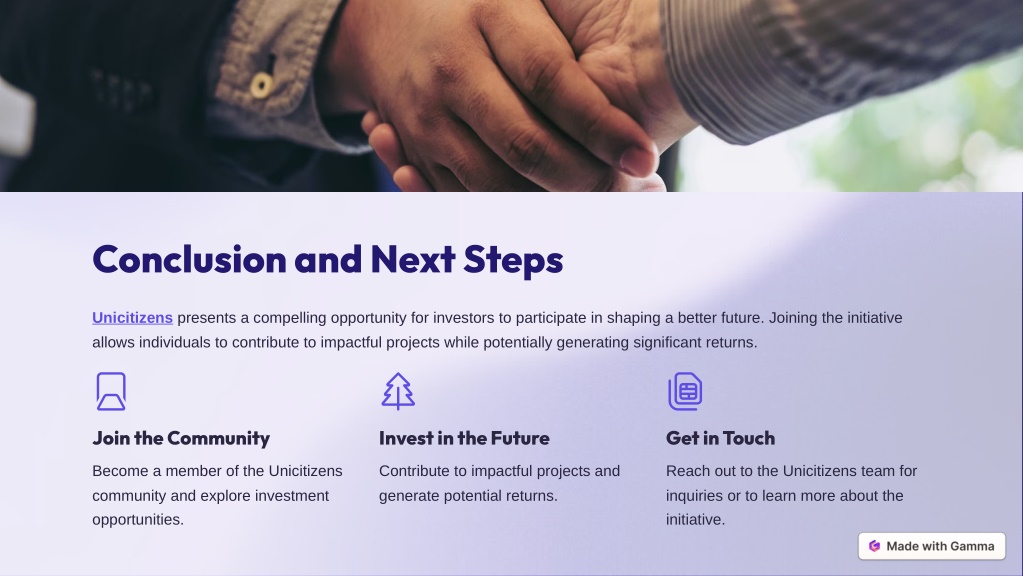 Conclusion and Next Steps

Unicitizens presents a compelling opportunity for investors to participate in shaping a better future. Joining the initiative allows individuals to contribute to impactful projects while potentially generating significant returns.

Join the Community

Become a member of the Unicitizens community and explore investment opportunities.

Invest in the Future

Contribute to impactful projects and generate potential returns.

Get in Touch

Reach out to the Unicitizens team for inquiries or to learn more about the initiative.

Made with Gamma